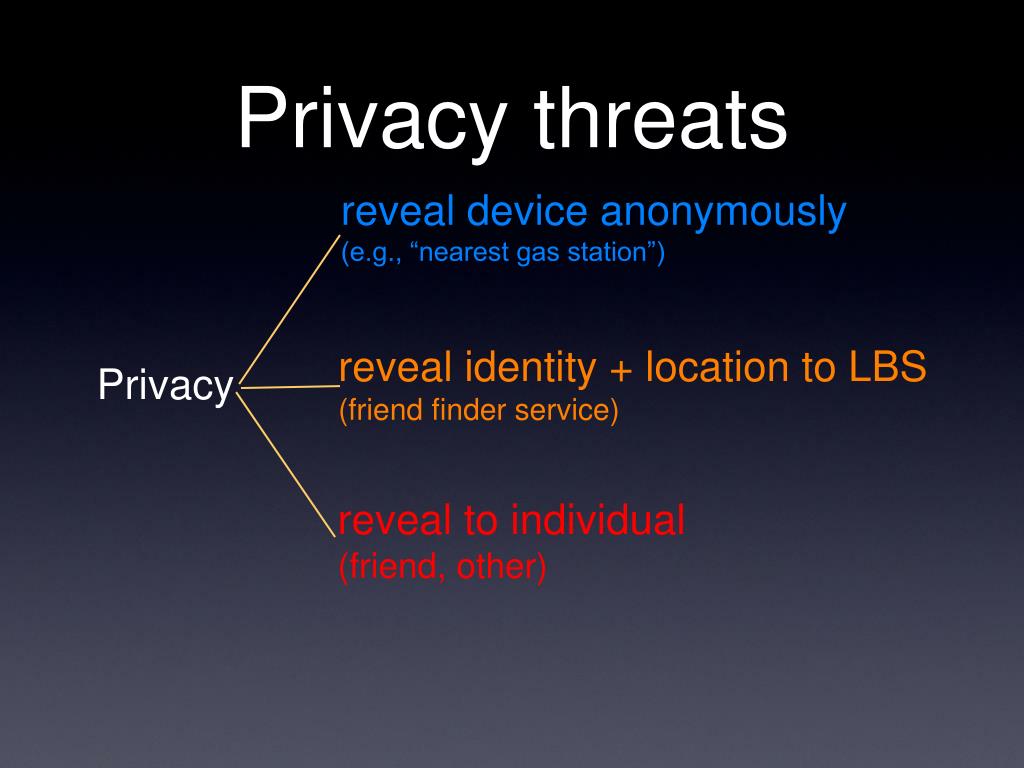 Privacy threats

Privacy

reveal device anonymously
(e.g., “nearest gas station”)

reveal identity + location to LBS
(friend finder service)

reveal to individual
(friend, other)